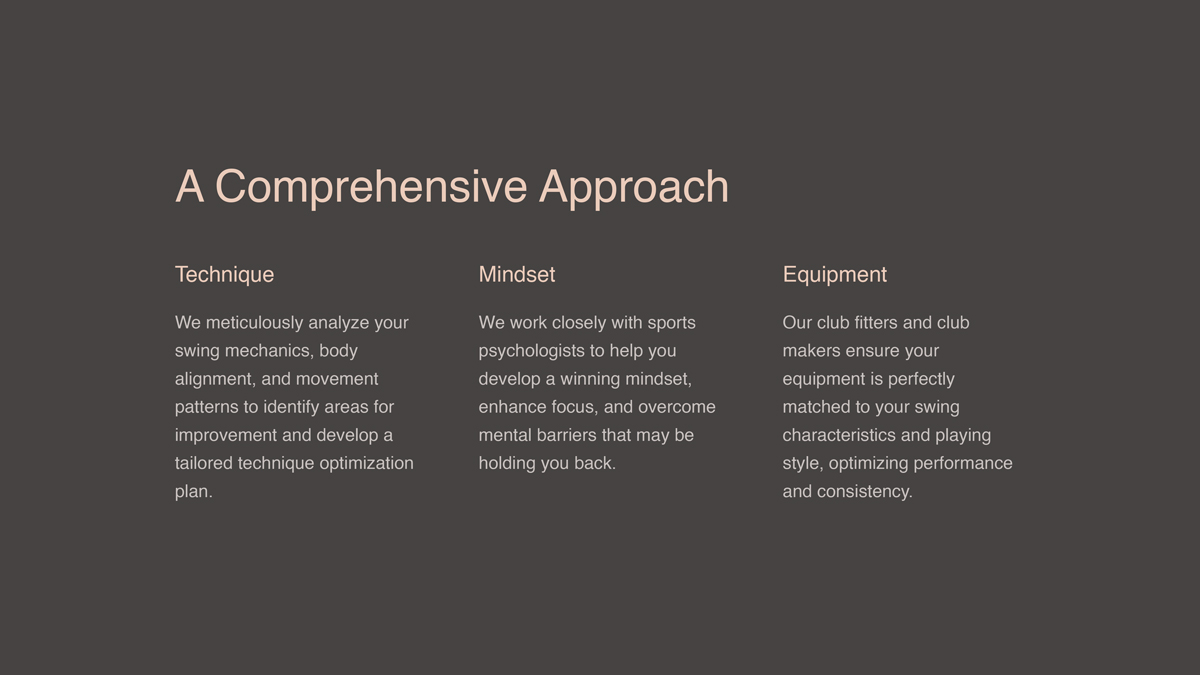 A Comprehensive Approach

Technique

We meticulously analyze your swing mechanics, body alignment, and movement patterns to identify areas for improvement and develop a tailored technique optimization plan.

Mindset

We work closely with sports psychologists to help you develop a winning mindset, enhance focus, and overcome mental barriers that may be holding you back.

Equipment

Our club fitters and club makers ensure your equipment is perfectly matched to your swing characteristics and playing style, optimizing performance and consistency.